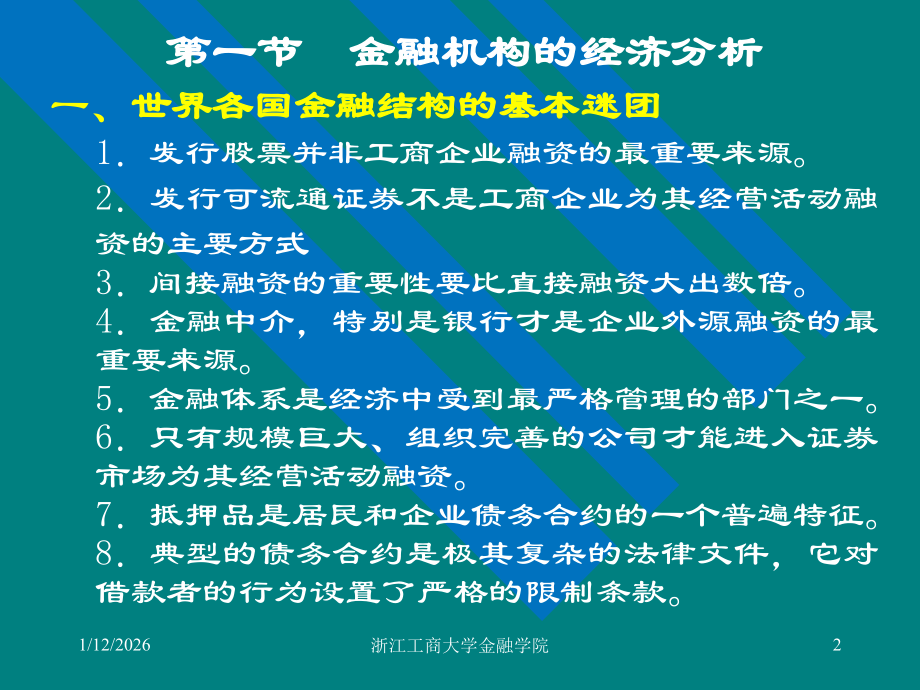 第一节　金融机构的经济分析

一、世界各国金融结构的基本迷团

1．发行股票并非工商企业融资的最重要来源。

2．发行可流通证券不是工商企业为其经营活动融资的主要方式

3．间接融资的重要性要比直接融资大出数倍。

4．金融中介，特别是银行才是企业外源融资的最重要来源。

5．金融体系是经济中受到最严格管理的部门之一。

6．只有规模巨大、组织完善的公司才能进入证券市场为其经营活动融资。

7．抵押品是居民和企业债务合约的一个普遍特征。

8．典型的债务合约是极其复杂的法律文件，它对借款者的行为设置了严格的限制条款。

1/12/2026　浙江工商大学金融学院　2